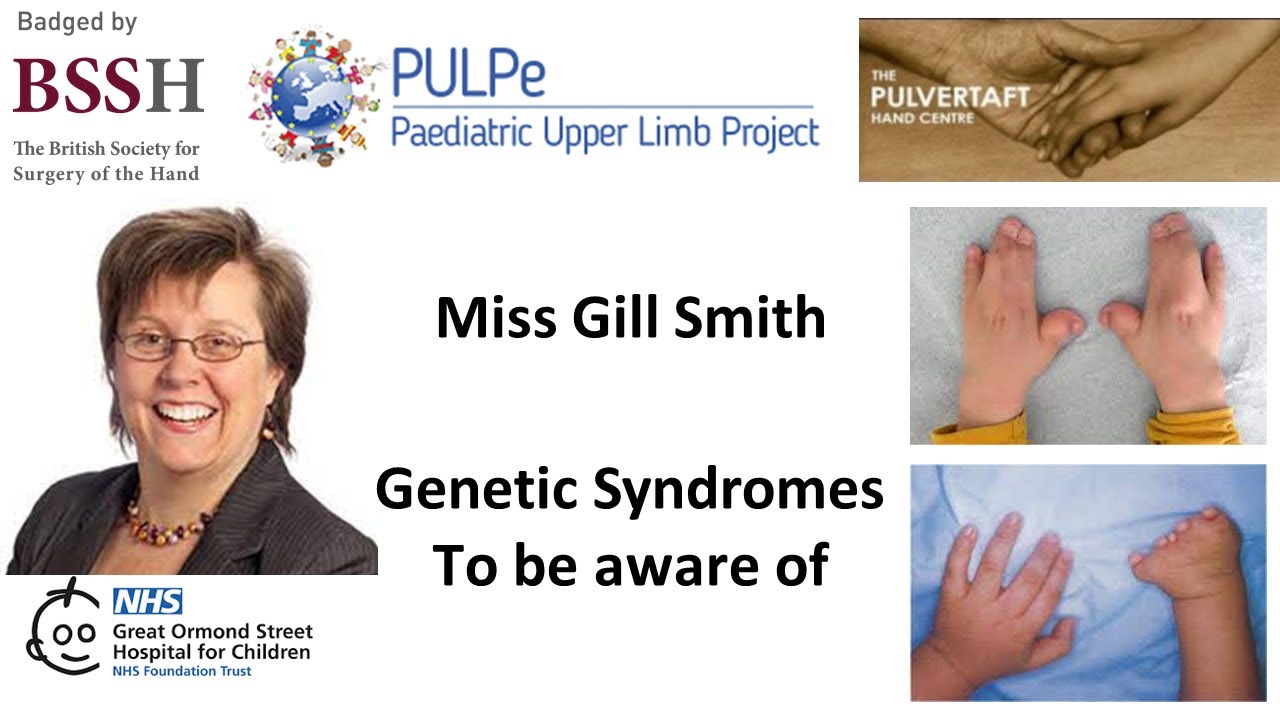 Badged by
BSSH
The British Society for Surgery of the Hand

PULPe
Paediatric Upper Limb Project

THE PULVERTAFT HAND CENTRE

Miss Gill Smith

Genetic Syndromes
To be aware of

NHS
Great Ormond Street Hospital for Children
NHS Foundation Trust